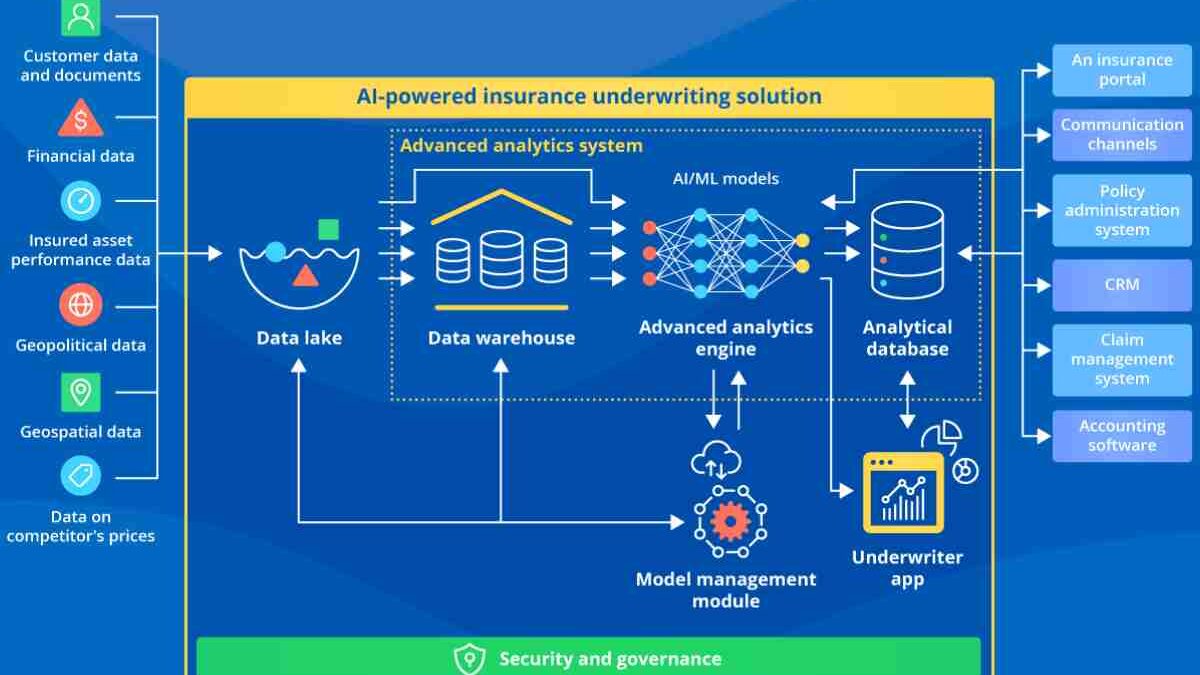 Customer data and documents

Financial data

Insured asset performance data

Geopolitical data

Geospatial data

Data on competitor's prices

AI-powered insurance underwriting solution

Advanced analytics system

AI/ML models

Data lake

Data warehouse

Advanced analytics engine

Analytical database

Model management module

Underwriter app

Security and governance

An insurance portal

Communication channels

Policy administration system

CRM

Claim management system

Accounting software